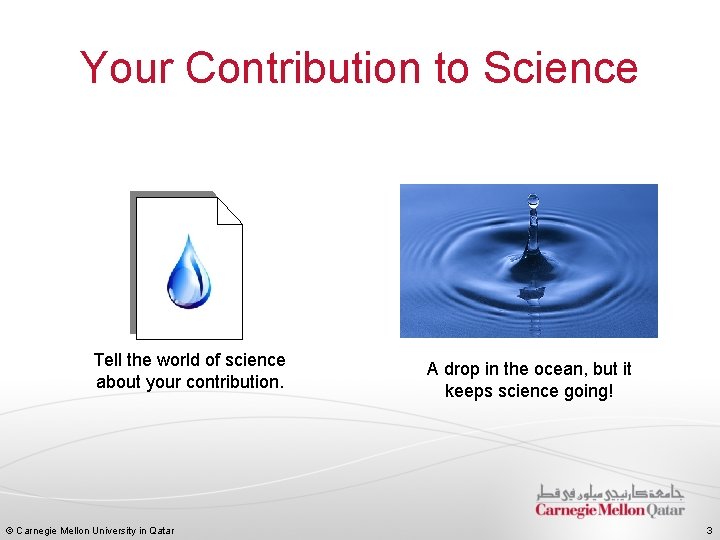 Your Contribution to Science

Tell the world of science about your contribution.

A drop in the ocean, but it keeps science going!

جامعة كارنيجي ميلون في قطر
Carnegie Mellon Qatar

© Carnegie Mellon University in Qatar

3